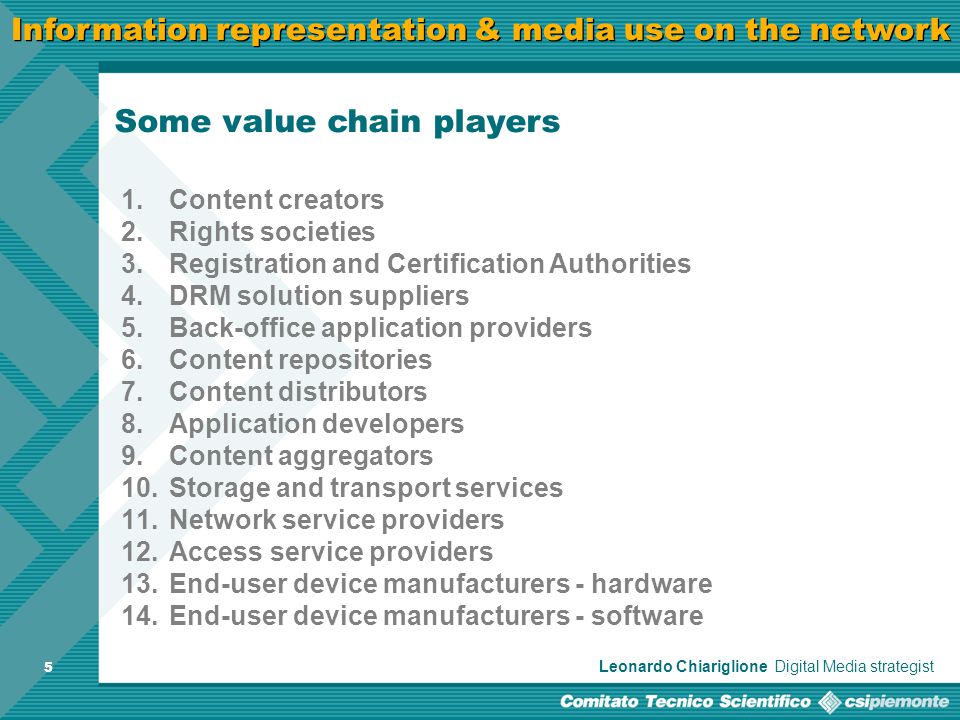 Information representation & media use on the network

Some value chain players

1. Content creators
2. Rights societies
3. Registration and Certification Authorities
4. DRM solution suppliers
5. Back-office application providers
6. Content repositories
7. Content distributors
8. Application developers
9. Content aggregators
10. Storage and transport services
11. Network service providers
12. Access service providers
13. End-user device manufacturers - hardware
14. End-user device manufacturers - software

5

Leonardo Chiariglione Digital Media strategist

Comitato Tecnico Scientifico csipiemonte